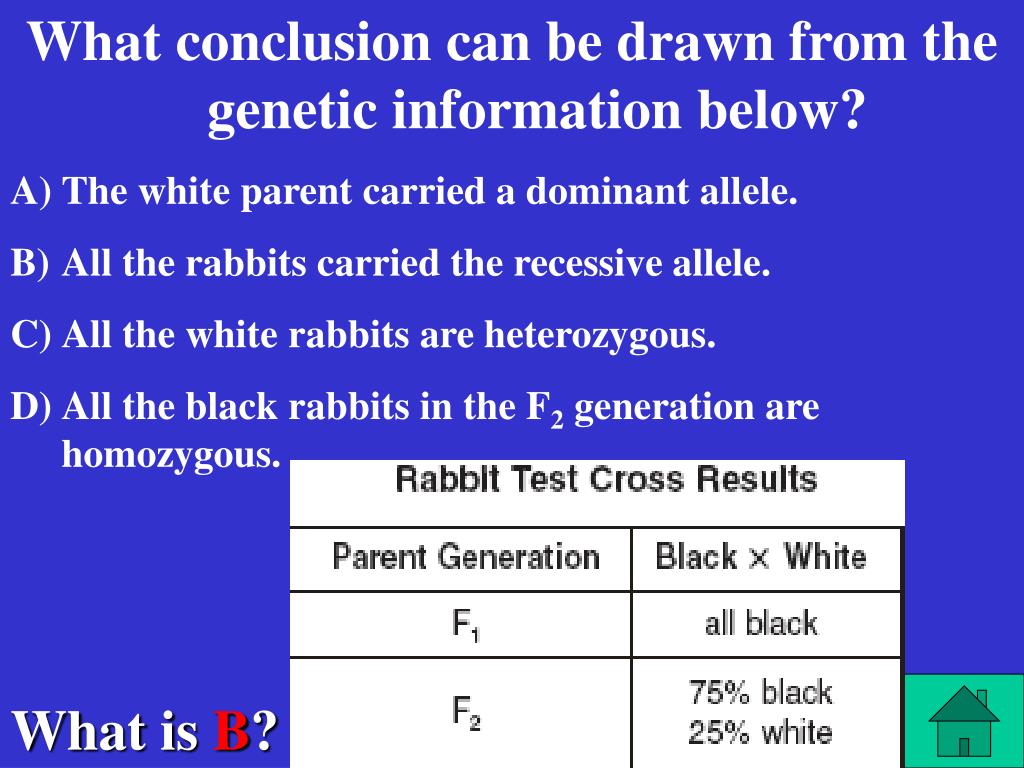 What conclusion can be drawn from the genetic information below?

A) The white parent carried a dominant allele.

B) All the rabbits carried the recessive allele.

C) All the white rabbits are heterozygous.

D) All the black rabbits in the $F_2$ generation are homozygous.

Rabbit Test Cross Results

| Parent Generation | Black × White |
|---|---|
| $F_1$ | all black |
| $F_2$ | 75% black 25% white |

What is B?